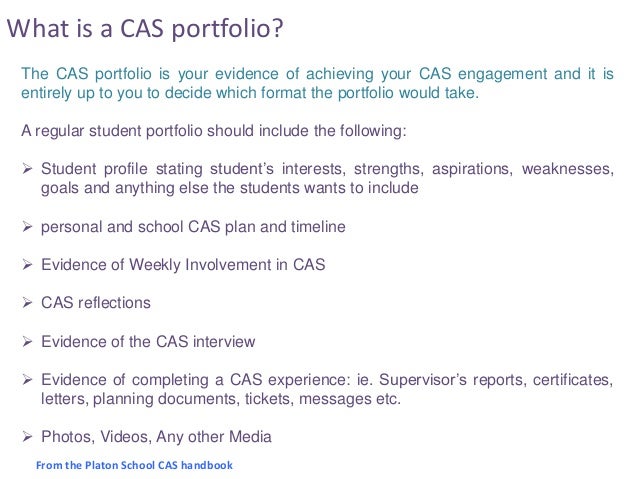 What is a CAS portfolio?

The CAS portfolio is your evidence of achieving your CAS engagement and it is entirely up to you to decide which format the portfolio would take.

A regular student portfolio should include the following:

➢ Student profile stating student's interests, strengths, aspirations, weaknesses, goals and anything else the students wants to include

➢ personal and school CAS plan and timeline

➢ Evidence of Weekly Involvement in CAS

➢ CAS reflections

➢ Evidence of the CAS interview

➢ Evidence of completing a CAS experience: ie. Supervisor's reports, certificates, letters, planning documents, tickets, messages etc.

➢ Photos, Videos, Any other Media

From the Platon School CAS handbook